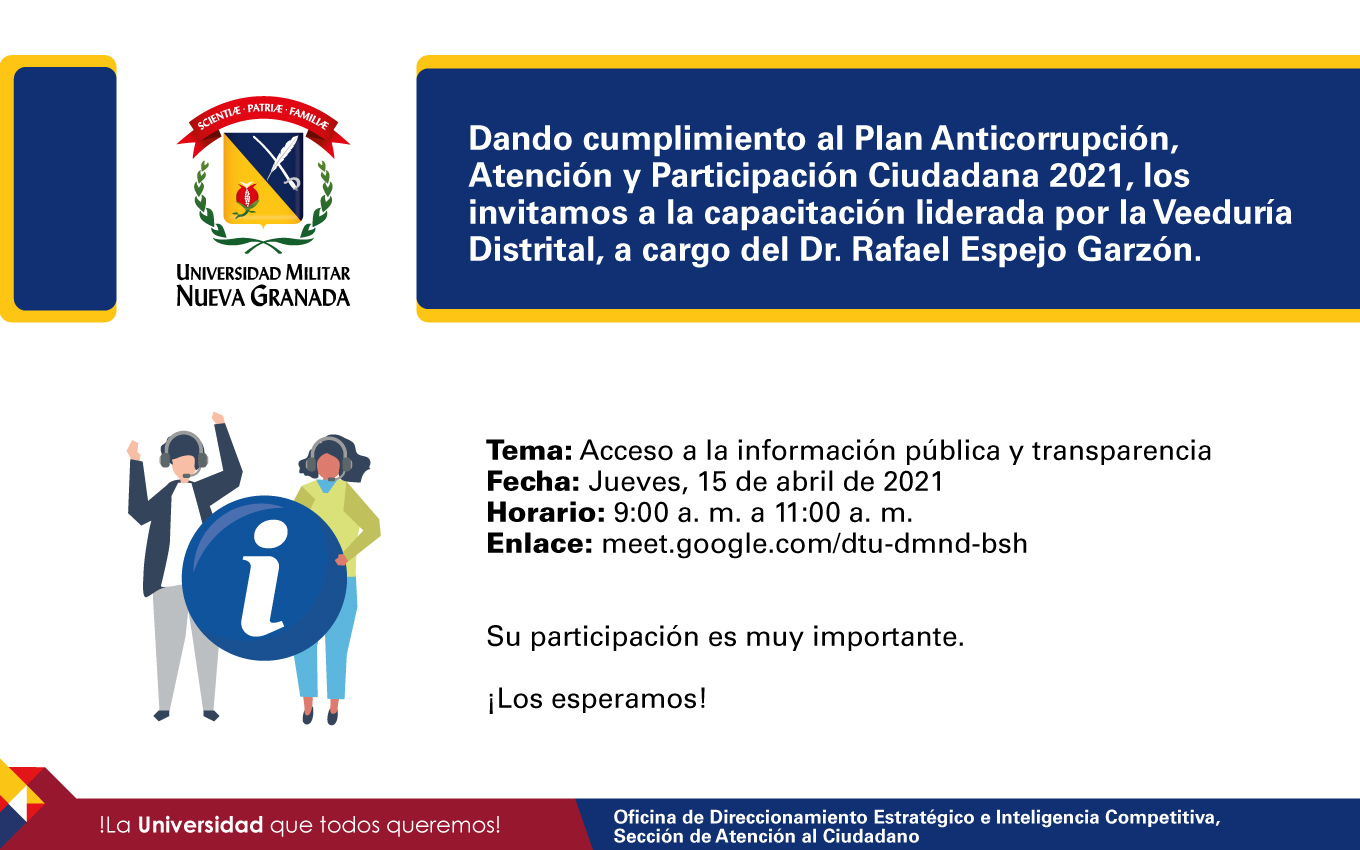 SCIENTIÆ · PATRIÆ · FAMILIÆ

UNIVERSIDAD MILITAR
NUEVA GRANADA

Dando cumplimiento al Plan Anticorrupción, Atención y Participación Ciudadana 2021, los invitamos a la capacitación liderada por la Veeduría Distrital, a cargo del Dr. Rafael Espejo Garzón.

Tema: Acceso a la información pública y transparencia
Fecha: Jueves, 15 de abril de 2021
Horario: 9:00 a. m. a 11:00 a. m.
Enlace: meet.google.com/dtu-dmnd-bsh

Su participación es muy importante.

¡Los esperamos!

!La Universidad que todos queremos!

Oficina de Direccionamiento Estratégico e Inteligencia Competitiva, Sección de Atención al Ciudadano